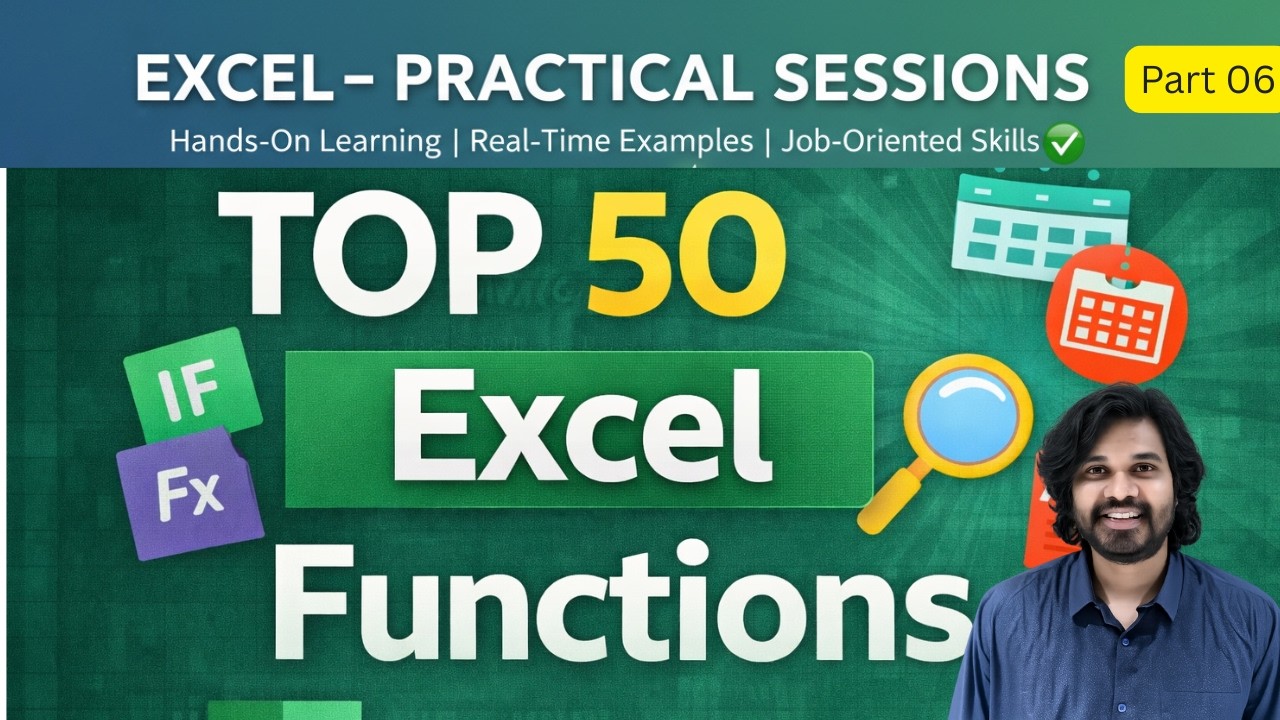 EXCEL – PRACTICAL SESSIONS

Part 06

Hands-On Learning | Real-Time Examples | Job-Oriented Skills ✅

TOP 50

IF

Fx

Excel

Functions